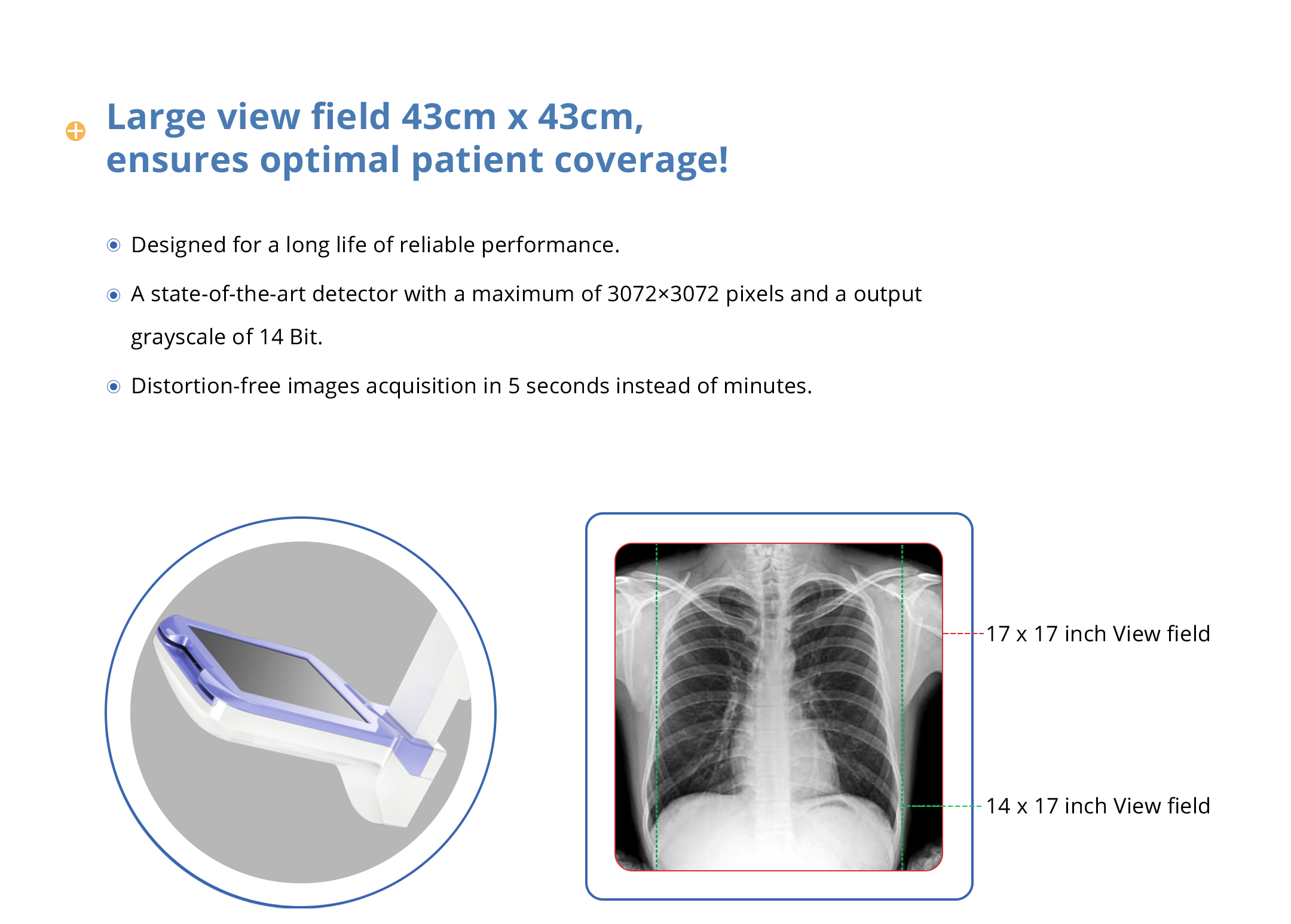 Large view field 43cm x 43cm, ensures optimal patient coverage!

Designed for a long life of reliable performance.

A state-of-the-art detector with a maximum of 3072×3072 pixels and a output grayscale of 14 Bit.

Distortion-free images acquisition in 5 seconds instead of minutes.

17 x 17 inch View field

14 x 17 inch View field